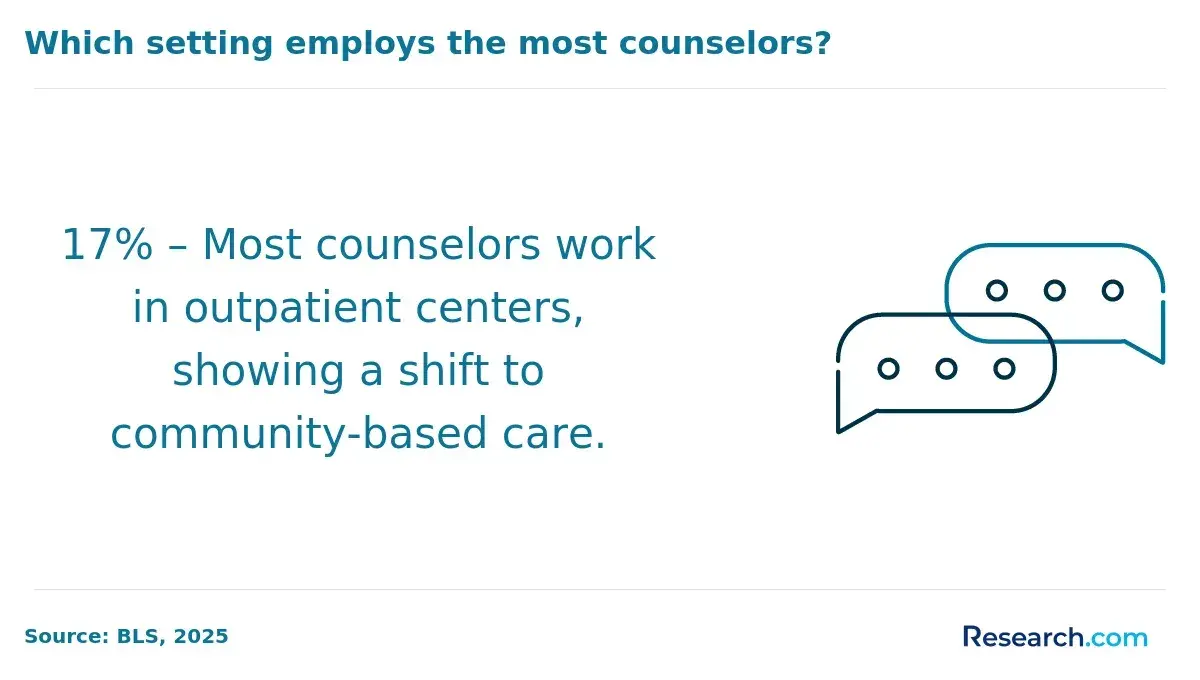 Which setting employs the most counselors?

17% – Most counselors work in outpatient centers, showing a shift to community-based care.

Source: BLS, 2025

Research.com